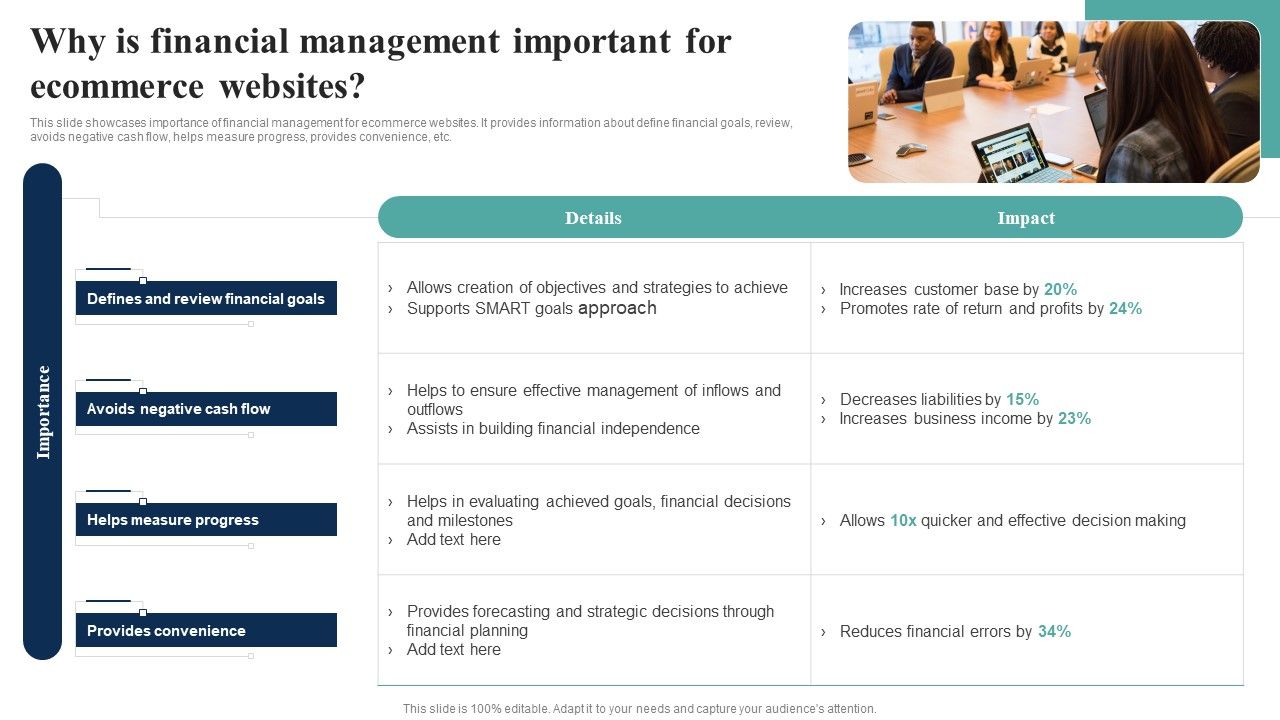 Why is financial management important for ecommerce websites?

This slide showcases importance of financial management for ecommerce websites. It provides information about define financial goals, review, avoids negative cash flow, helps measure progress, provides convenience, etc.

Importance

| | Details | Impact |
|---|---|---|
| Defines and review financial goals | › Allows creation of objectives and strategies to achieve › Supports SMART goals approach | › Increases customer base by 20% › Promotes rate of return and profits by 24% |
| Avoids negative cash flow | › Helps to ensure effective management of inflows and outflows › Assists in building financial independence | › Decreases liabilities by 15% › Increases business income by 23% |
| Helps measure progress | › Helps in evaluating achieved goals, financial decisions and milestones › Add text here | › Allows 10x quicker and effective decision making |
| Provides convenience | › Provides forecasting and strategic decisions through financial planning › Add text here | › Reduces financial errors by 34% |

This slide is 100% editable. Adapt it to your needs and capture your audience's attention.